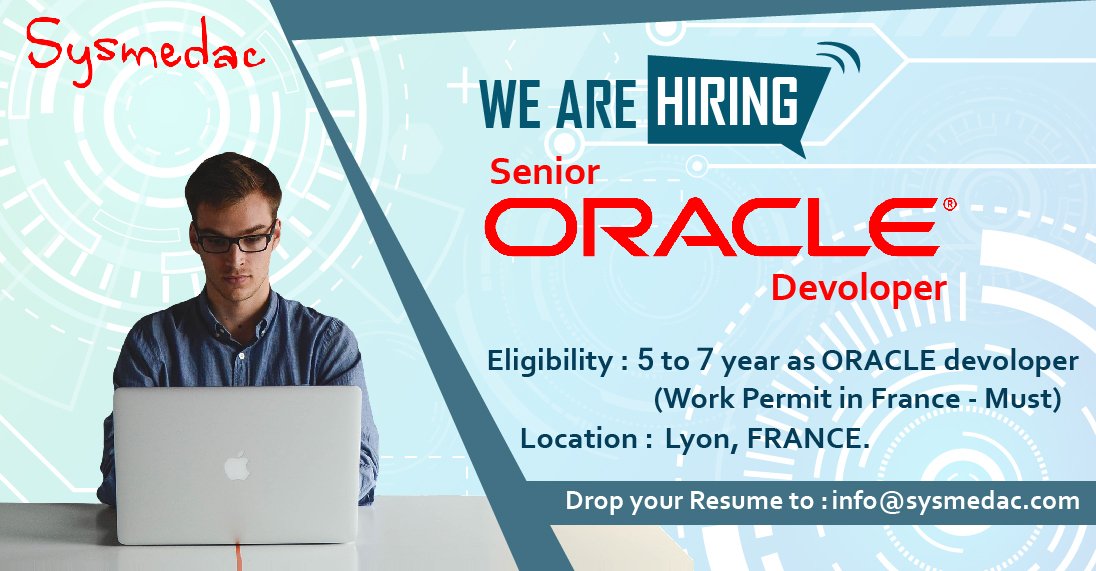 Sysmedac

WE ARE HIRING

Senior
ORACLE®
Devoloper

Eligibility : 5 to 7 year as ORACLE devoloper
(Work Permit in France - Must)
Location : Lyon, FRANCE.

Drop your Resume to : info@sysmedac.com